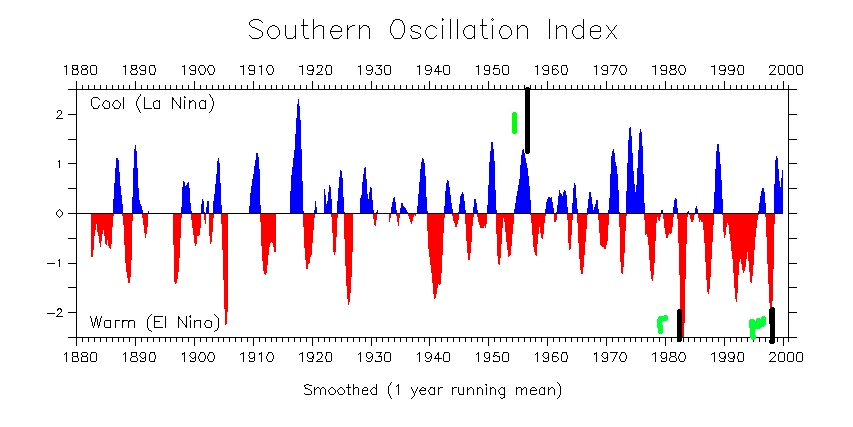 Southern Oscillation Index

1880 1890 1900 1910 1920 1930 1940 1950 1960 1970 1980 1990 2000

Cool (La Nina)

2
1
0
−1
−2

Warm (El Nino)

1880 1890 1900 1910 1920 1930 1940 1950 1960 1970 1980 1990 2000

Smoothed (1 year running mean)